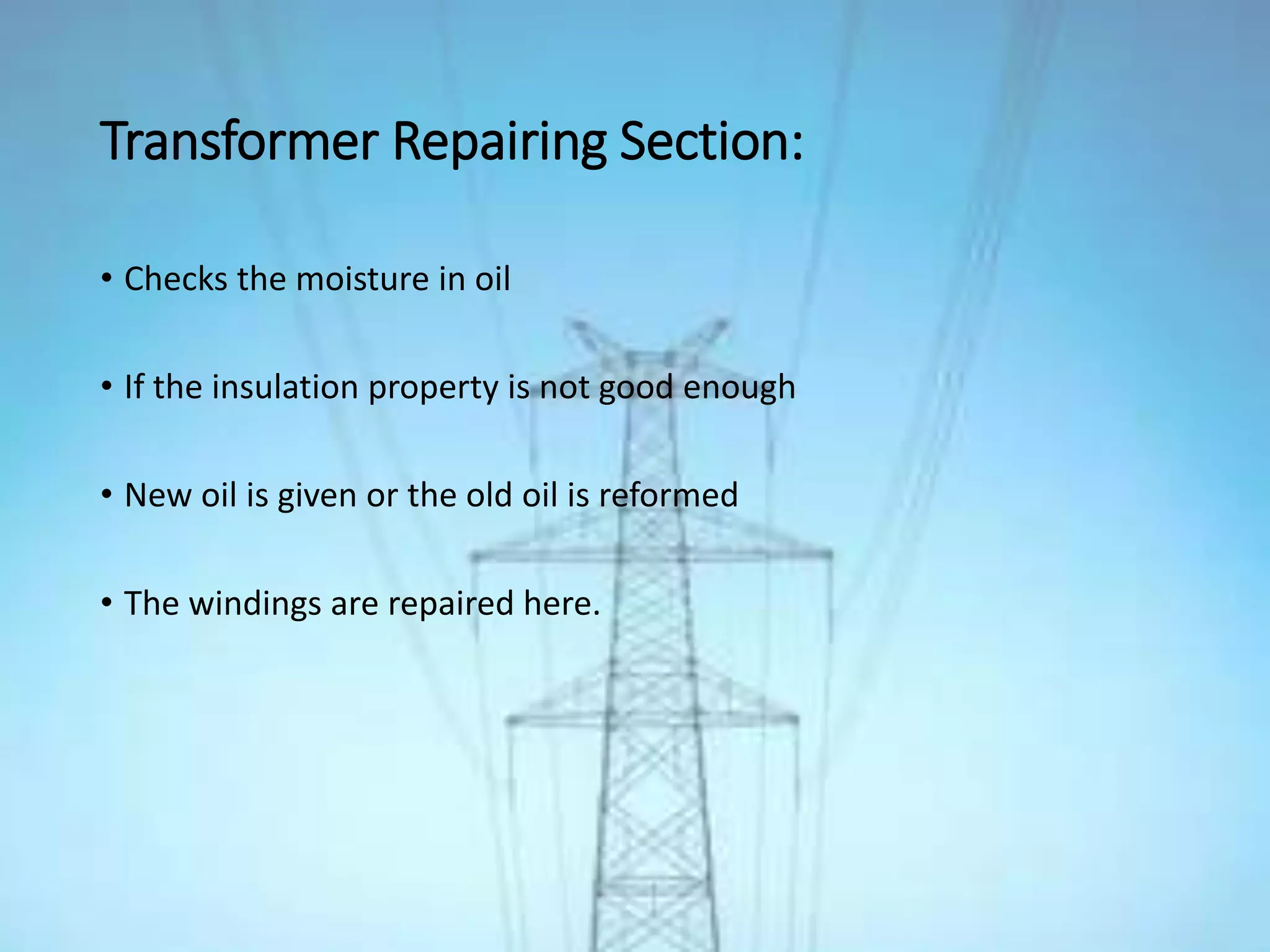 Transformer Repairing Section:

• Checks the moisture in oil

• If the insulation property is not good enough

• New oil is given or the old oil is reformed

• The windings are repaired here.